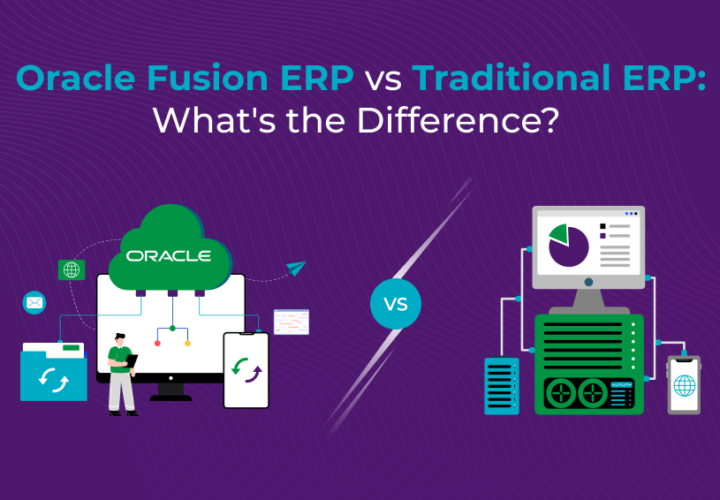 Oracle Fusion ERP vs Traditional ERP:
What's the Difference?

ORACLE

VS